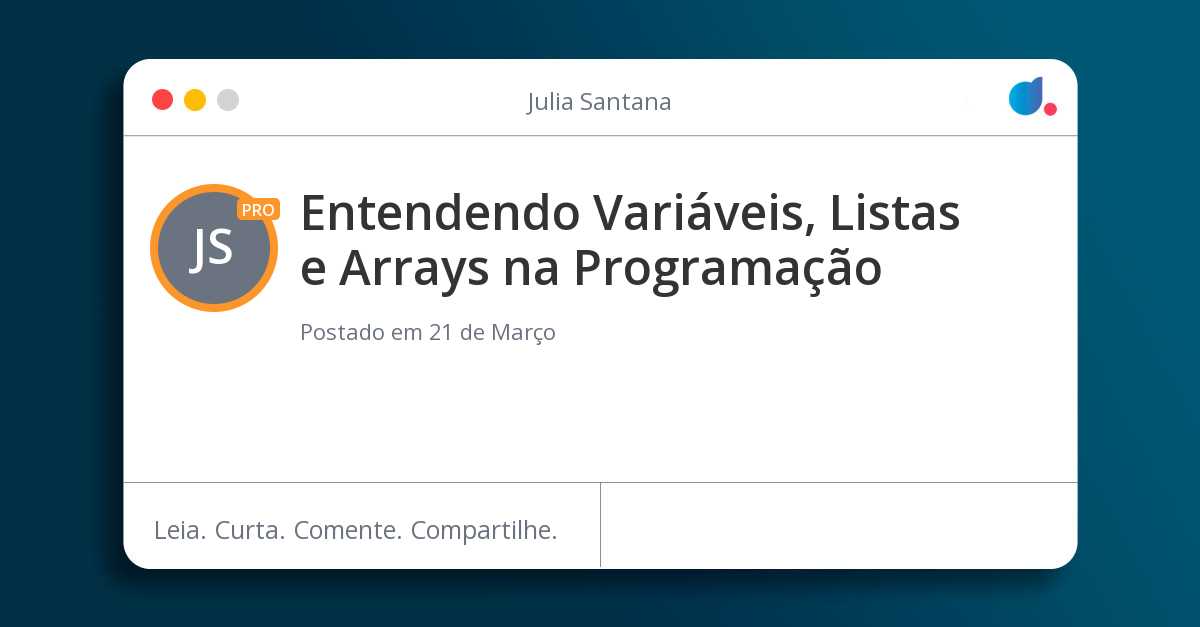 Julia Santana

JS PRO

Entendendo Variáveis, Listas e Arrays na Programação

Postado em 21 de Março

Leia. Curta. Comente. Compartilhe.